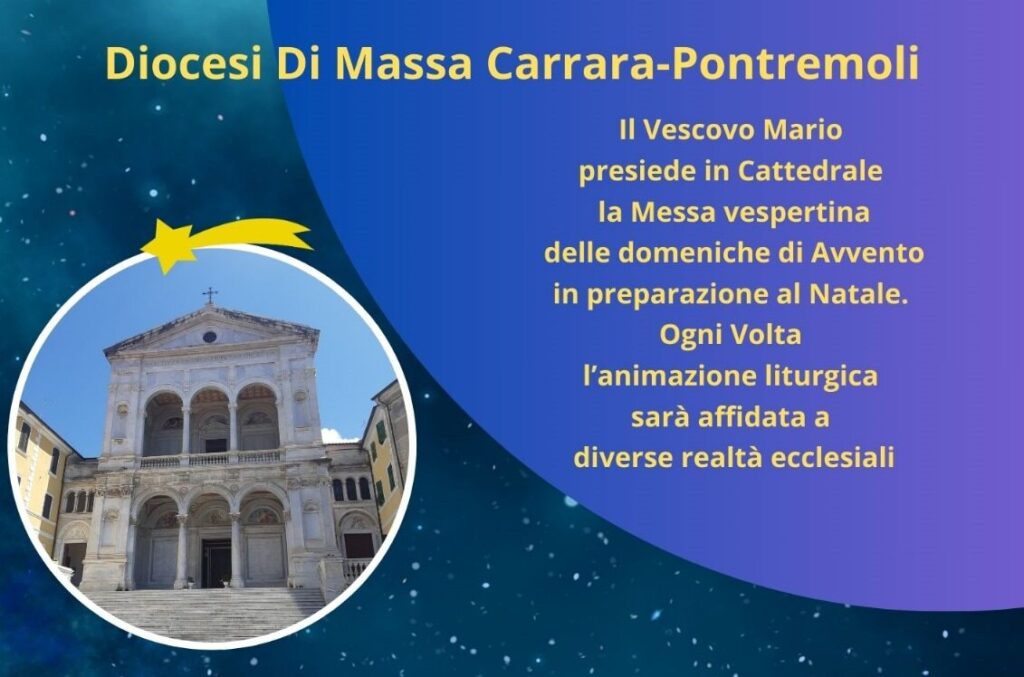 Diocesi Di Massa Carrara-Pontremoli

Il Vescovo Mario presiede in Cattedrale la Messa vespertina delle domeniche di Avvento in preparazione al Natale. Ogni Volta l'animazione liturgica sarà affidata a diverse realtà ecclesiali